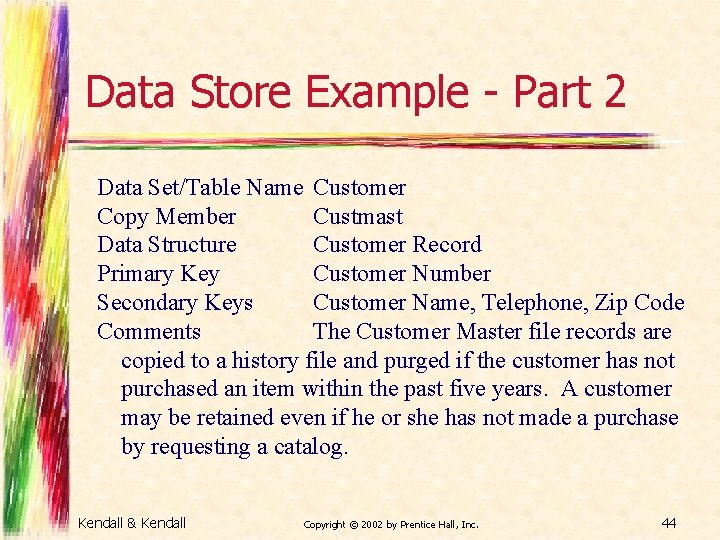 Data Store Example - Part 2

Data Set/Table Name Customer
Copy Member Custmast
Data Structure Customer Record
Primary Key Customer Number
Secondary Keys Customer Name, Telephone, Zip Code
Comments The Customer Master file records are copied to a history file and purged if the customer has not purchased an item within the past five years. A customer may be retained even if he or she has not made a purchase by requesting a catalog.

Kendall & Kendall
Copyright © 2002 by Prentice Hall, Inc.
44